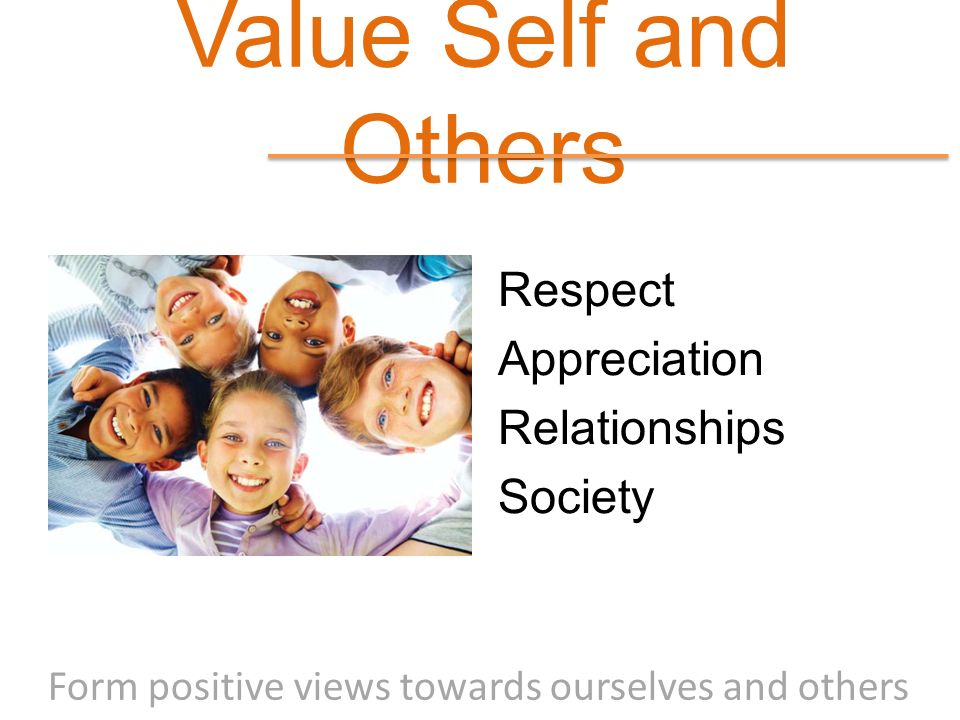 Value Self and Others

Respect
Appreciation
Relationships
Society

Form positive views towards ourselves and others